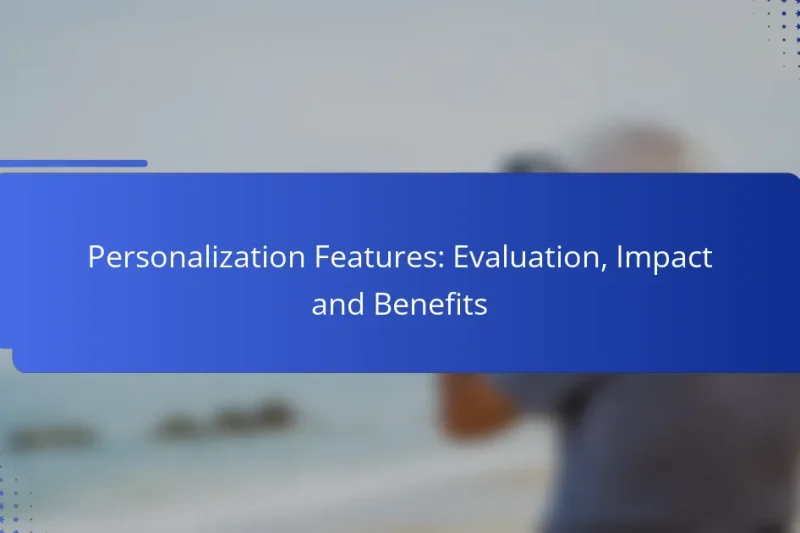 Personalization Features: Evaluation, Impact and Benefits